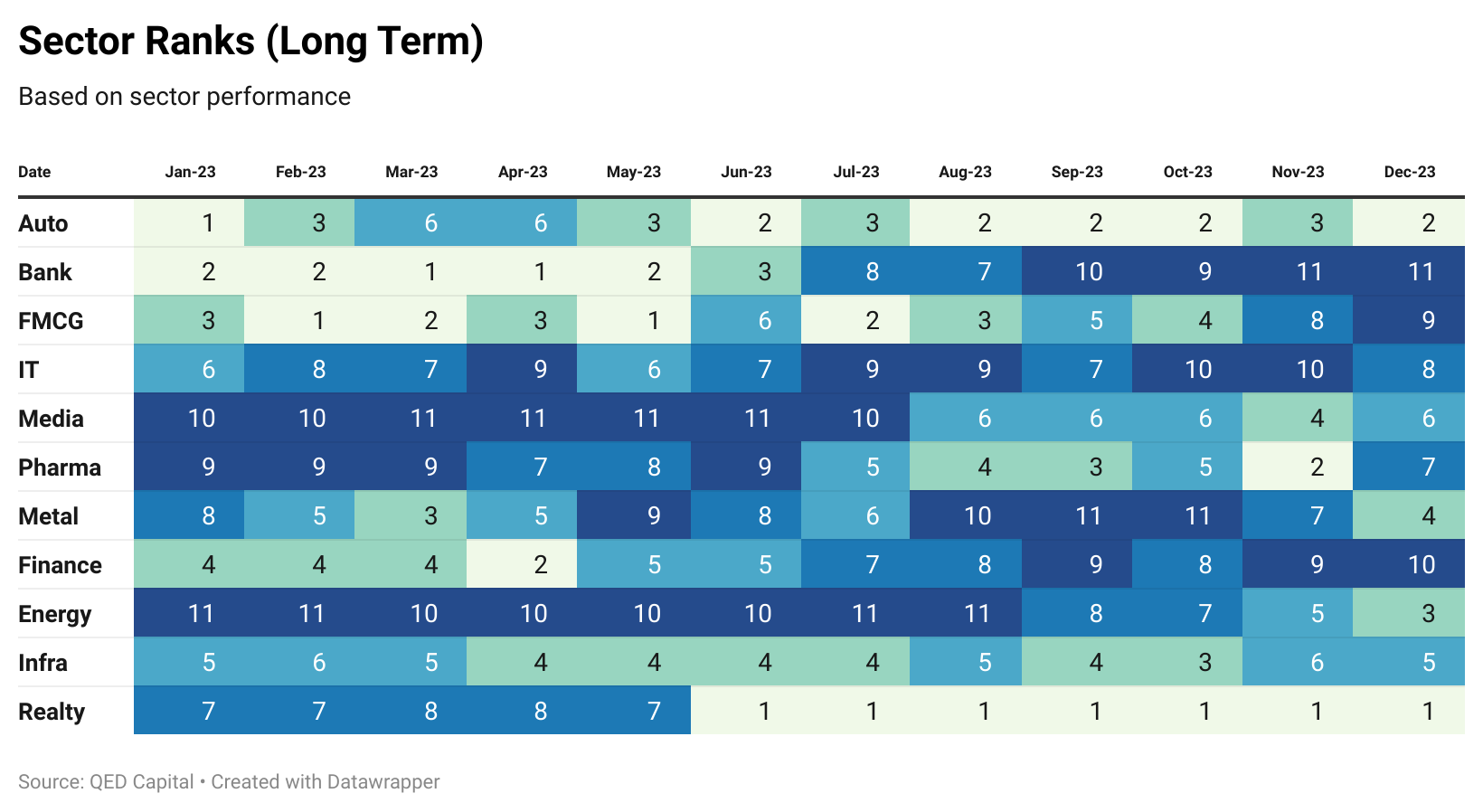 Sector Ranks (Long Term)

Based on sector performance

| Date | Jan-23 | Feb-23 | Mar-23 | Apr-23 | May-23 | Jun-23 | Jul-23 | Aug-23 | Sep-23 | Oct-23 | Nov-23 | Dec-23 |
|---|---|---|---|---|---|---|---|---|---|---|---|---|
| Auto | 1 | 3 | 6 | 6 | 3 | 2 | 3 | 2 | 2 | 2 | 3 | 2 |
| Bank | 2 | 2 | 1 | 1 | 2 | 3 | 8 | 7 | 10 | 9 | 11 | 11 |
| FMCG | 3 | 1 | 2 | 3 | 1 | 6 | 2 | 3 | 5 | 4 | 8 | 9 |
| IT | 6 | 8 | 7 | 9 | 6 | 7 | 9 | 9 | 7 | 10 | 10 | 8 |
| Media | 10 | 10 | 11 | 11 | 11 | 11 | 10 | 6 | 6 | 6 | 4 | 6 |
| Pharma | 9 | 9 | 9 | 7 | 8 | 9 | 5 | 4 | 3 | 5 | 2 | 7 |
| Metal | 8 | 5 | 3 | 5 | 9 | 8 | 6 | 10 | 11 | 11 | 7 | 4 |
| Finance | 4 | 4 | 4 | 2 | 5 | 5 | 7 | 8 | 9 | 8 | 9 | 10 |
| Energy | 11 | 11 | 10 | 10 | 10 | 10 | 11 | 11 | 8 | 7 | 5 | 3 |
| Infra | 5 | 6 | 5 | 4 | 4 | 4 | 4 | 5 | 4 | 3 | 6 | 5 |
| Realty | 7 | 7 | 8 | 8 | 7 | 1 | 1 | 1 | 1 | 1 | 1 | 1 |

Source: QED Capital • Created with Datawrapper